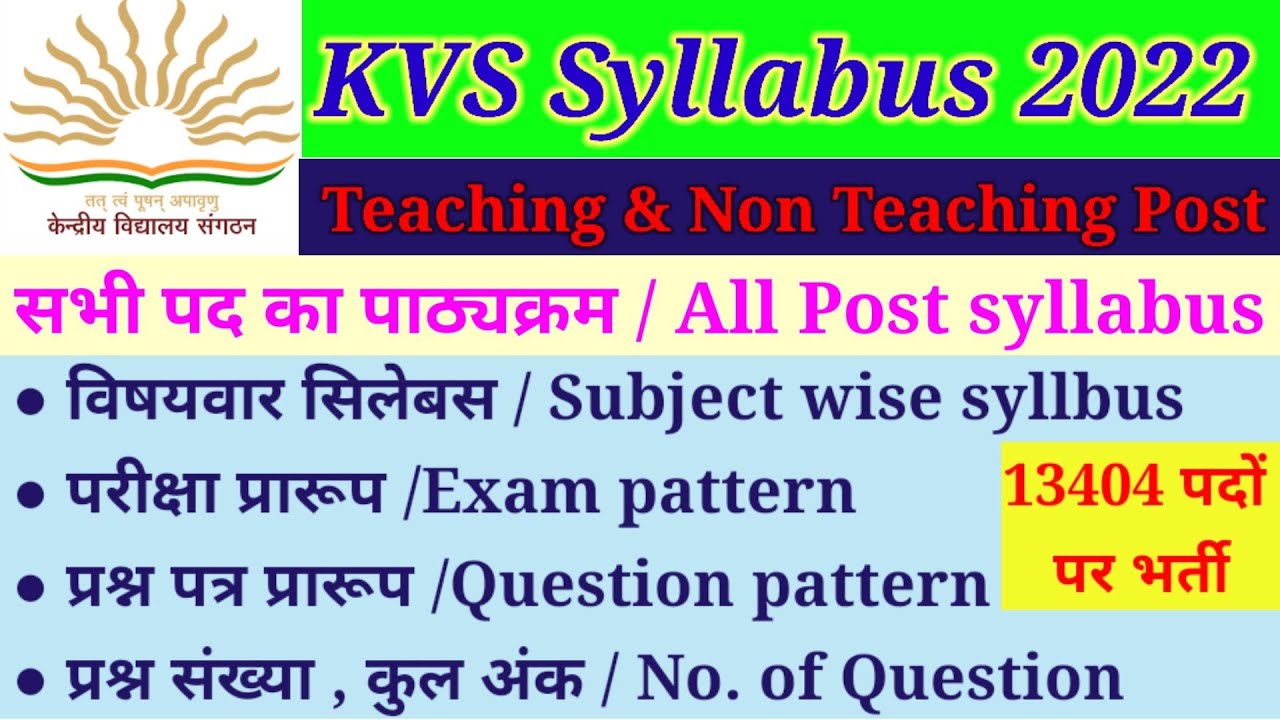 तत् त्वं पूषन् अपावृणु
केन्द्रीय विद्यालय संगठन

KVS Syllabus 2022

Teaching & Non Teaching Post

सभी पद का पाठ्यक्रम / All Post syllabus

● विषयवार सिलेबस / Subject wise syllbus

● परीक्षा प्रारूप /Exam pattern

● प्रश्न पत्र प्रारूप /Question pattern

● प्रश्न संख्या , कुल अंक / No. of Question

13404 पदों पर भर्ती